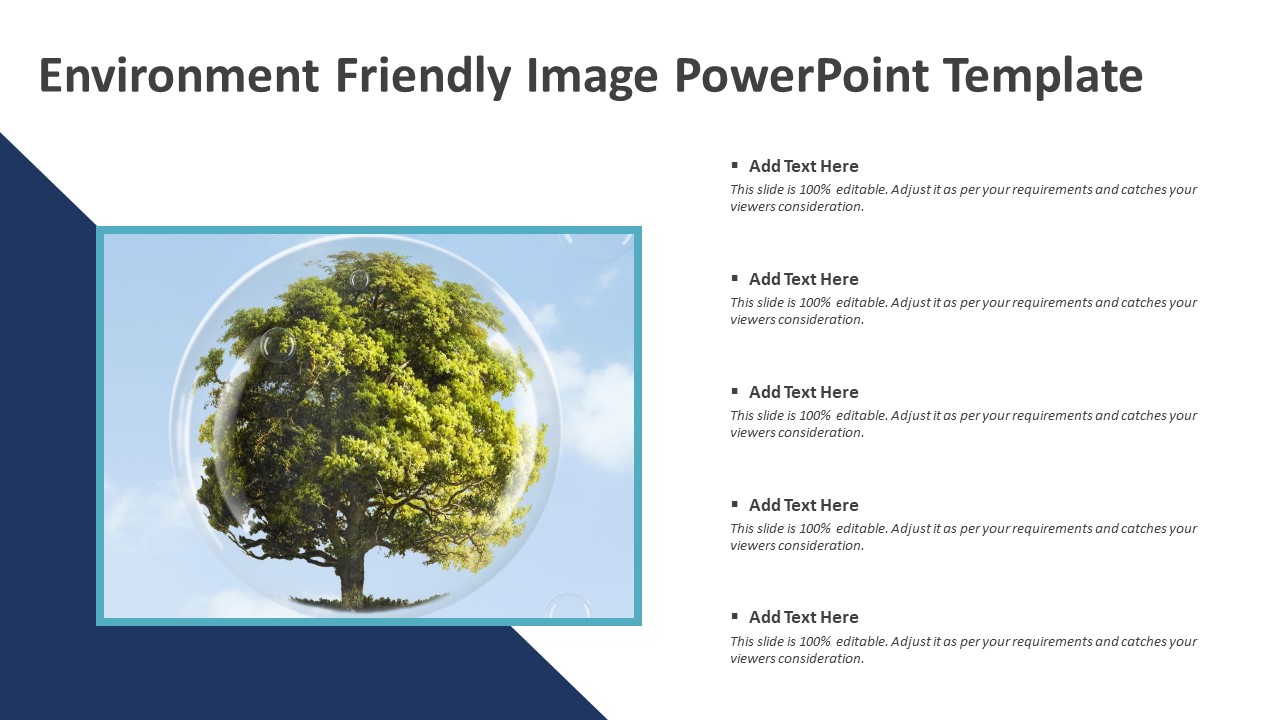 Environment Friendly Image PowerPoint Template

▪ Add Text Here
This slide is 100% editable. Adjust it as per your requirements and catches your viewers consideration.

▪ Add Text Here
This slide is 100% editable. Adjust it as per your requirements and catches your viewers consideration.

▪ Add Text Here
This slide is 100% editable. Adjust it as per your requirements and catches your viewers consideration.

▪ Add Text Here
This slide is 100% editable. Adjust it as per your requirements and catches your viewers consideration.

▪ Add Text Here
This slide is 100% editable. Adjust it as per your requirements and catches your viewers consideration.